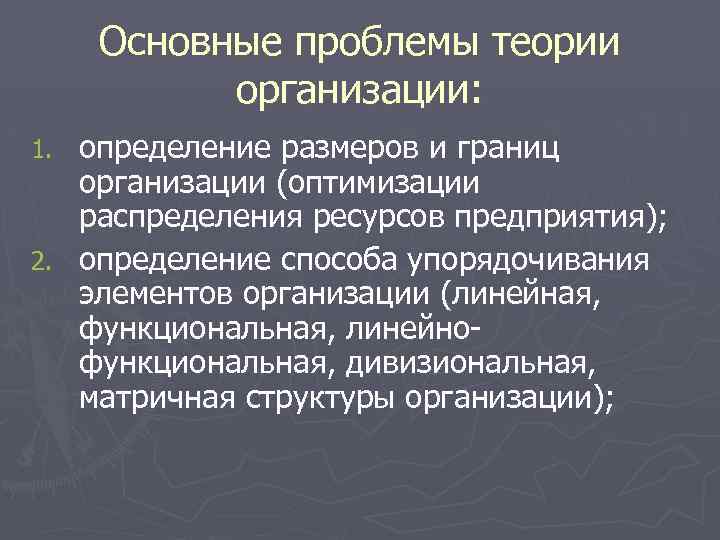 Основные проблемы теории организации:

1. определение размеров и границ организации (оптимизации распределения ресурсов предприятия);
2. определение способа упорядочивания элементов организации (линейная, функциональная, линейно-функциональная, дивизиональная, матричная структуры организации);